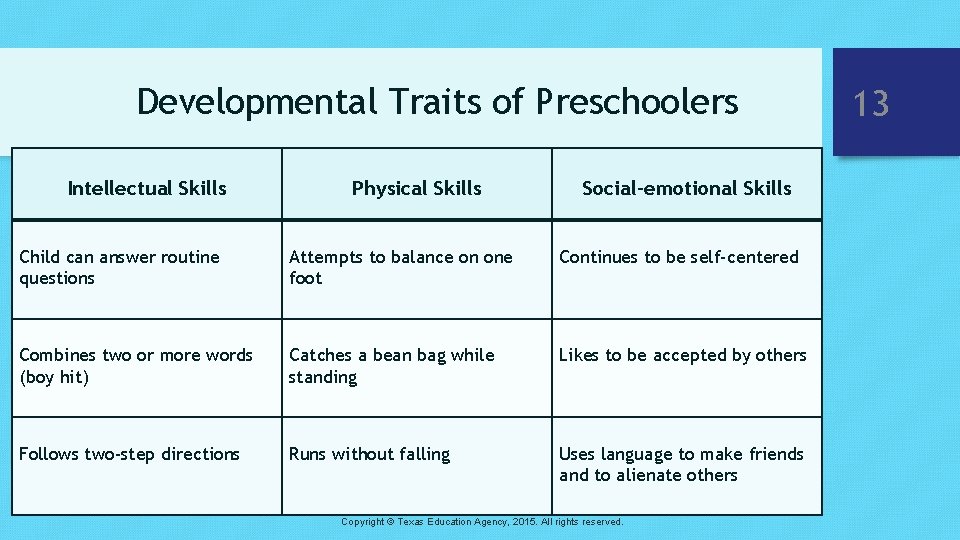 Developmental Traits of Preschoolers

13

| Intellectual Skills | Physical Skills | Social-emotional Skills |
|---|---|---|
| Child can answer routine questions | Attempts to balance on one foot | Continues to be self-centered |
| Combines two or more words (boy hit) | Catches a bean bag while standing | Likes to be accepted by others |
| Follows two-step directions | Runs without falling | Uses language to make friends and to alienate others |

Copyright © Texas Education Agency, 2015. All rights reserved.